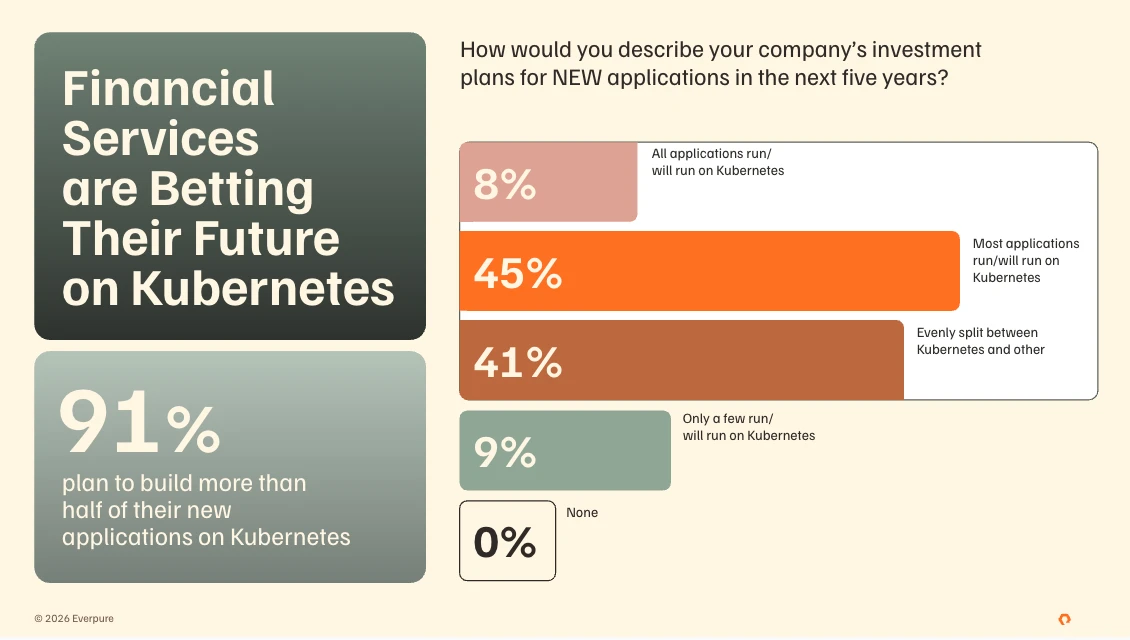 Financial Services are Betting Their Future on Kubernetes

91%

plan to build more than half of their new applications on Kubernetes

How would you describe your company's investment plans for NEW applications in the next five years?

8%

All applications run/ will run on Kubernetes

45%

Most applications run/will run on Kubernetes

41%

Evenly split between Kubernetes and other

9%

Only a few run/ will run on Kubernetes

0%

None

© 2026 Everpure